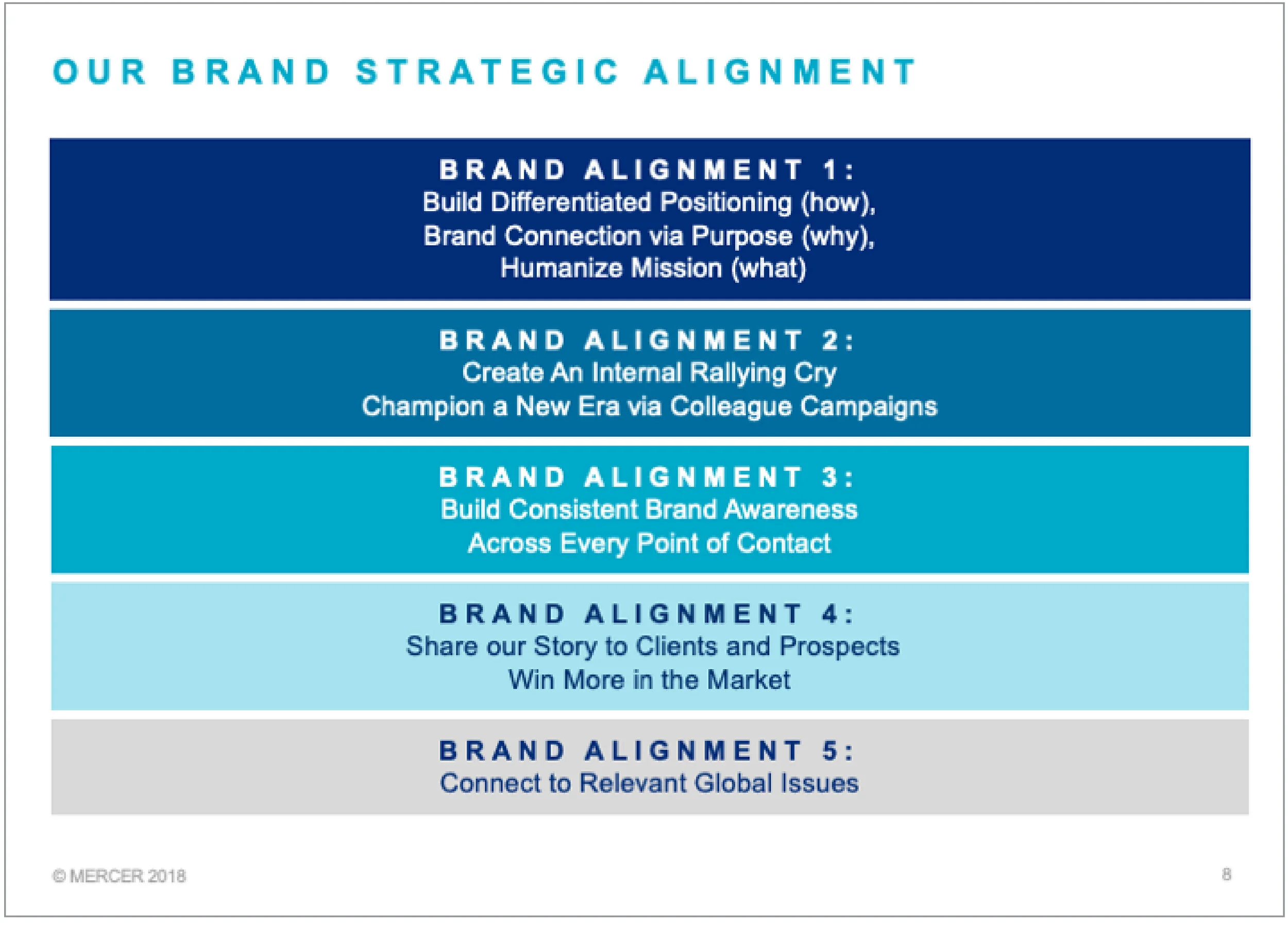 OUR BRAND STRATEGIC ALIGNMENT

BRAND ALIGNMENT 1:
Build Differentiated Positioning (how),
Brand Connection via Purpose (why),
Humanize Mission (what)

BRAND ALIGNMENT 2:
Create An Internal Rallying Cry
Champion a New Era via Colleague Campaigns

BRAND ALIGNMENT 3:
Build Consistent Brand Awareness
Across Every Point of Contact

BRAND ALIGNMENT 4:
Share our Story to Clients and Prospects
Win More in the Market

BRAND ALIGNMENT 5:
Connect to Relevant Global Issues

© MERCER 2018

8